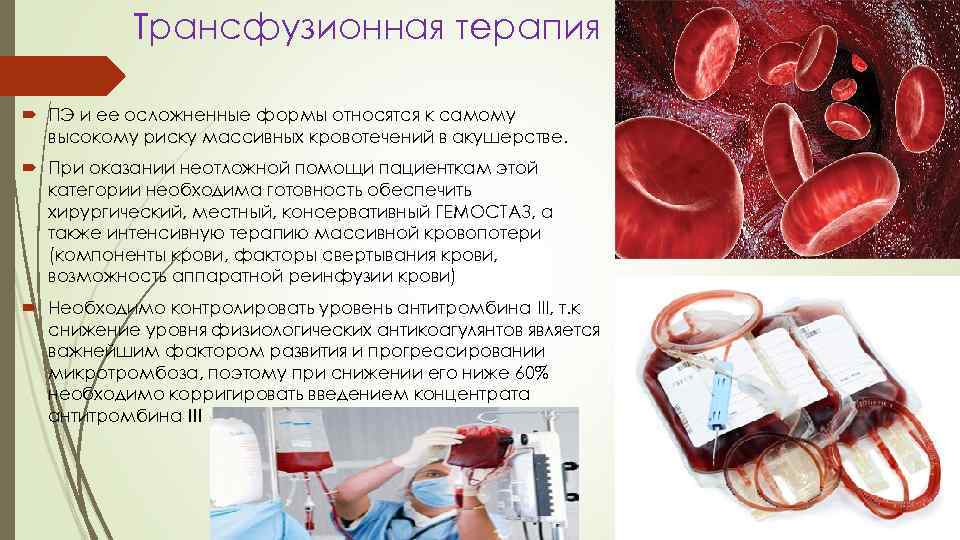 Трансфузионная терапия

ПЭ и ее осложненные формы относятся к самому высокому риску массивных кровотечений в акушерстве.

При оказании неотложной помощи пациенткам этой категории необходима готовность обеспечить хирургический, местный, консервативный ГЕМОСТАЗ, а также интенсивную терапию массивной кровопотери (компоненты крови, факторы свертывания крови, возможность аппаратной реинфузии крови)

Необходимо контролировать уровень антитромбина III, т.к снижение уровня физиологических антикоагулянтов является важнейшим фактором развития и прогрессировании микротромбоза, поэтому при снижении его ниже 60% необходимо корригировать введением концентрата антитромбина III